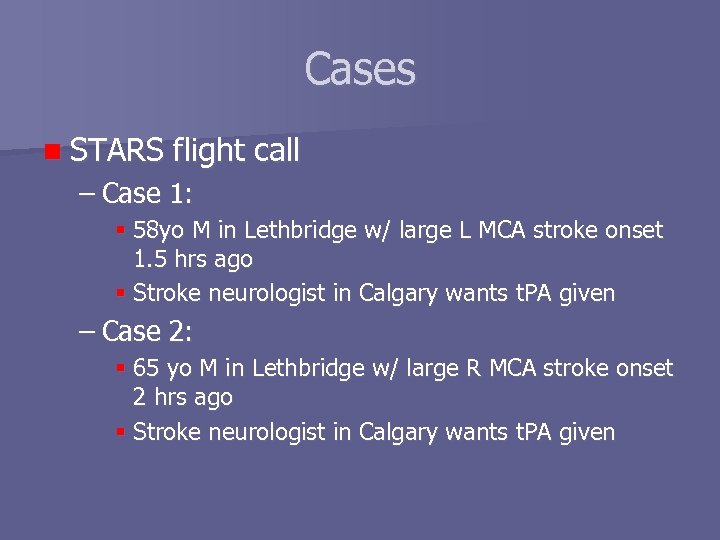 Cases

STARS flight call

– Case 1:

58yo M in Lethbridge w/ large L MCA stroke onset 1.5 hrs ago

Stroke neurologist in Calgary wants tPA given

– Case 2:

65 yo M in Lethbridge w/ large R MCA stroke onset 2 hrs ago

Stroke neurologist in Calgary wants tPA given